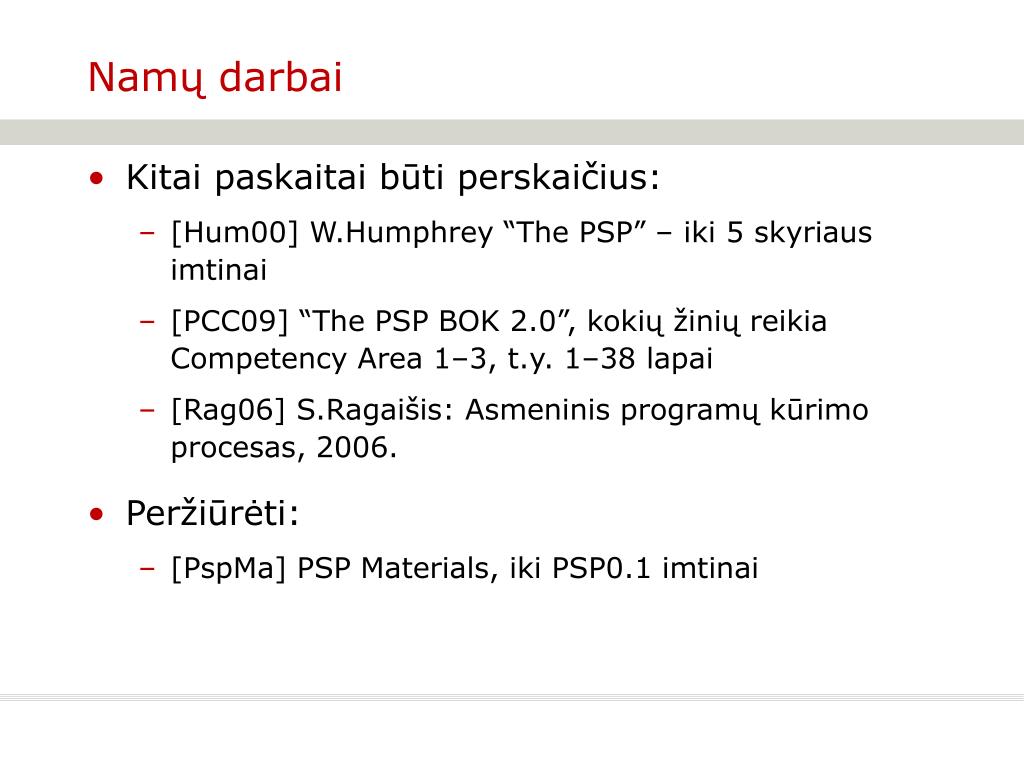 Namų darbai

• Kitai paskaitai būti perskaičius:
– [Hum00] W.Humphrey “The PSP” – iki 5 skyriaus imtinai
– [PCC09] “The PSP BOK 2.0”, kokių žinių reikia Competency Area 1–3, t.y. 1–38 lapai
– [Rag06] S.Ragaišis: Asmeninis programų kūrimo procesas, 2006.

• Peržiūrėti:
– [PspMa] PSP Materials, iki PSP0.1 imtinai